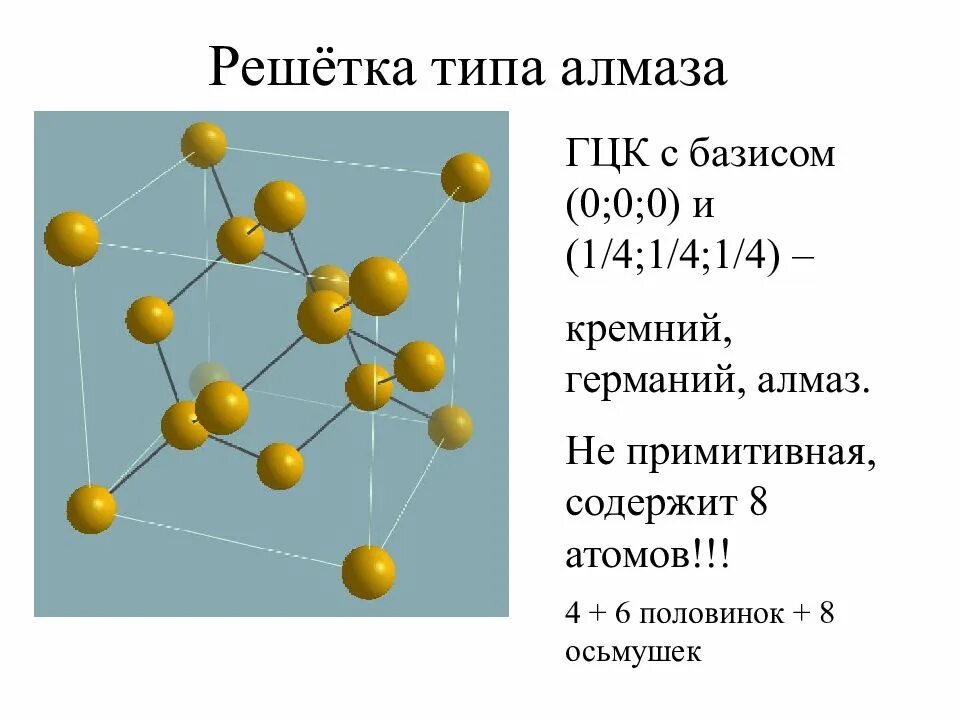 Решётка типа алмаза

ГЦК с базисом (0;0;0) и (1/4;1/4;1/4) –

кремний, германий, алмаз.

Не примитивная, содержит 8 атомов!!!

4 + 6 половинок + 8 осьмушек